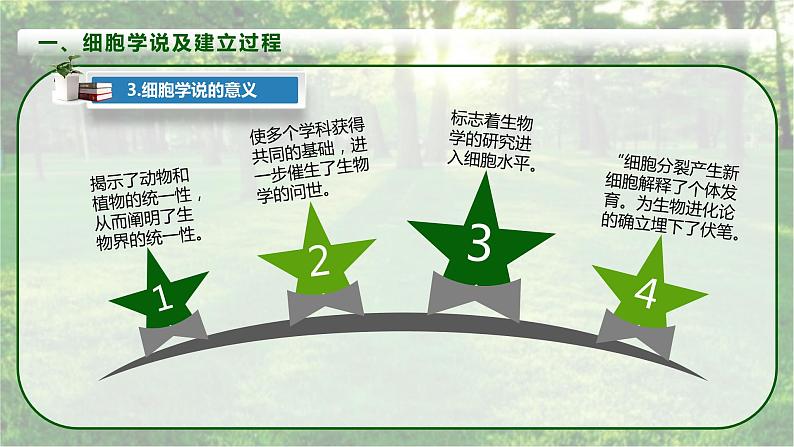 一、细胞学说及建立过程

3.细胞学说的意义

揭示了动物和植物的统一性，从而阐明了生物界的统一性。

1

使多个学科获得共同的基础，进一步催生了生物学的问世。

2

标志着生物学的研究进入细胞水平。

3

“细胞分裂产生新细胞解释了个体发育。为生物进化论的确立埋下了伏笔。

4